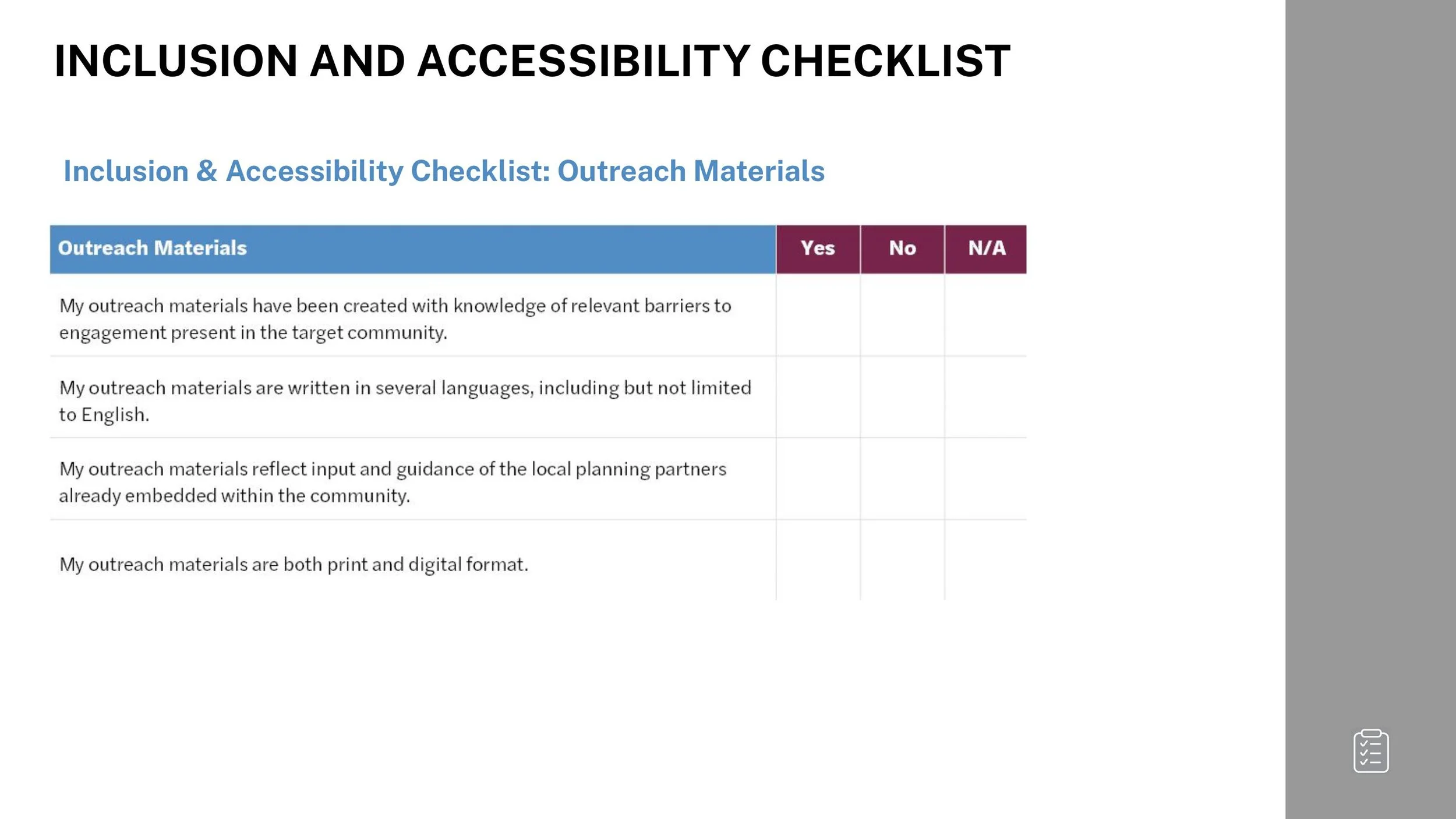 INCLUSION AND ACCESSIBILITY CHECKLIST

Inclusion & Accessibility Checklist: Outreach Materials

| Outreach Materials | Yes | No | N/A |
|---|---|---|---|
| My outreach materials have been created with knowledge of relevant barriers to engagement present in the target community. | | | |
| My outreach materials are written in several languages, including but not limited to English. | | | |
| My outreach materials reflect input and guidance of the local planning partners already embedded within the community. | | | |
| My outreach materials are both print and digital format. | | | |